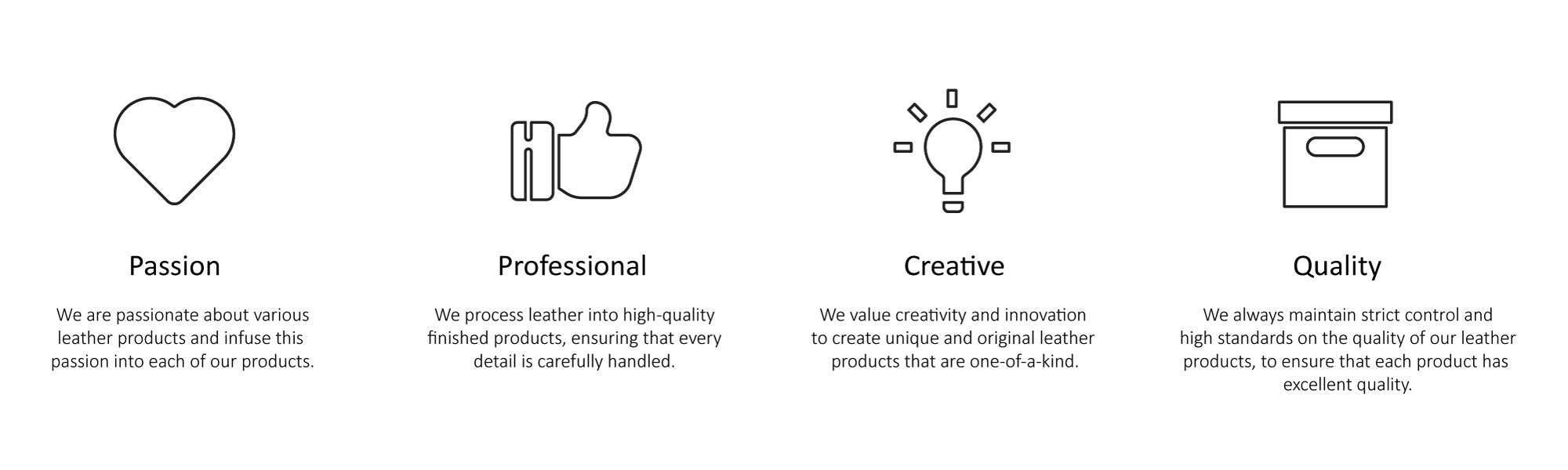 Passion

We are passionate about various leather products and infuse this passion into each of our products.

Professional

We process leather into high-quality finished products, ensuring that every detail is carefully handled.

Creative

We value creativity and innovation to create unique and original leather products that are one-of-a-kind.

Quality

We always maintain strict control and high standards on the quality of our leather products, to ensure that each product has excellent quality.